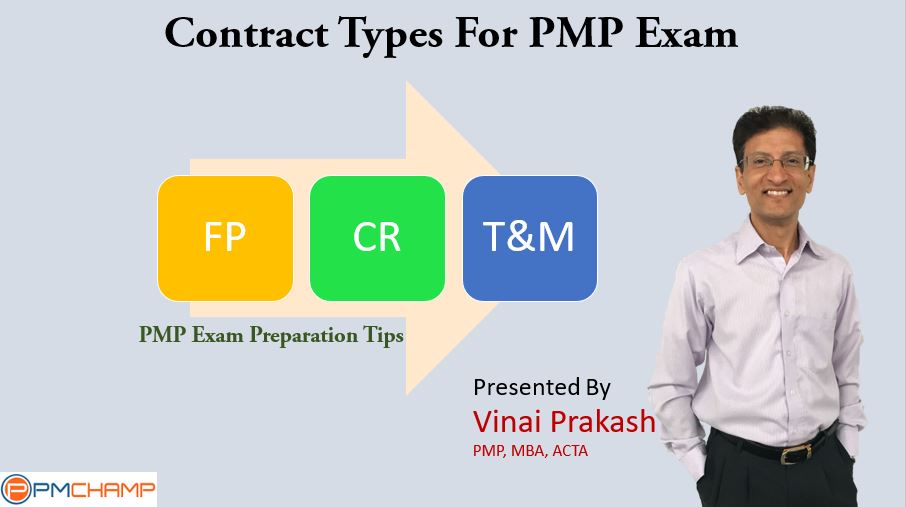 Contract Types For PMP Exam

FP

CR

T&M

PMP Exam Preparation Tips

Presented By
Vinai Prakash
PMP, MBA, ACTA

PMCHAMP